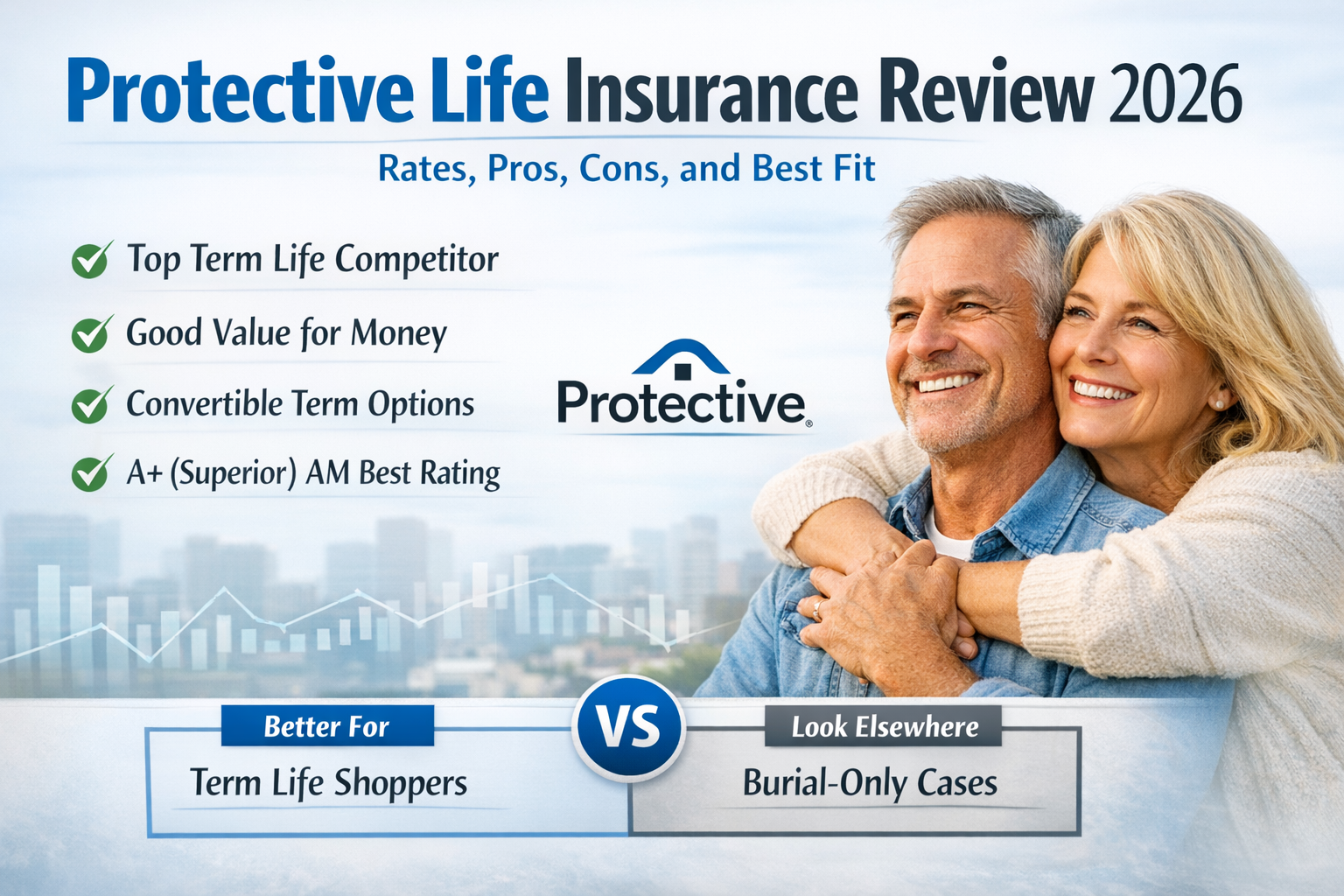 Protective Life Insurance Review 2026

Rates, Pros, Cons, and Best Fit

✓ Top Term Life Competitor

✓ Good Value for Money

✓ Convertible Term Options

✓ A+ (Superior) AM Best Rating

Protective®

Better For

Term Life Shoppers

VS

Look Elsewhere

Burial-Only Cases